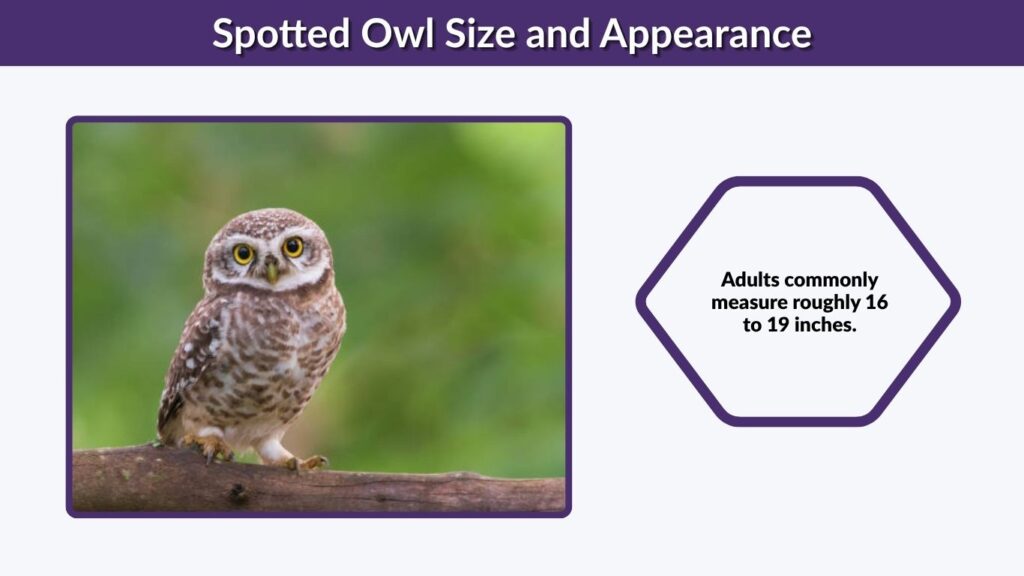 Spotted Owl Size and Appearance

Adults commonly measure roughly 16 to 19 inches.